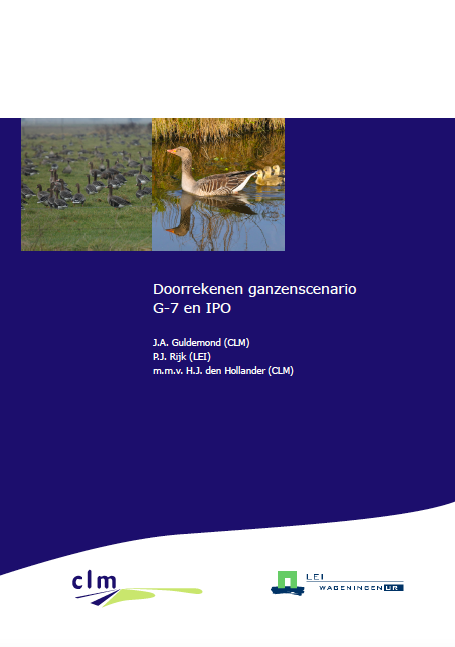 Doorrekenen ganzenscenario G-7 en IPO

J.A. Guldemond (CLM)
P.J. Rijk (LEI)
m.m.v. H.J. den Hollander (CLM)

clm

LEI WAGENINGEN UR